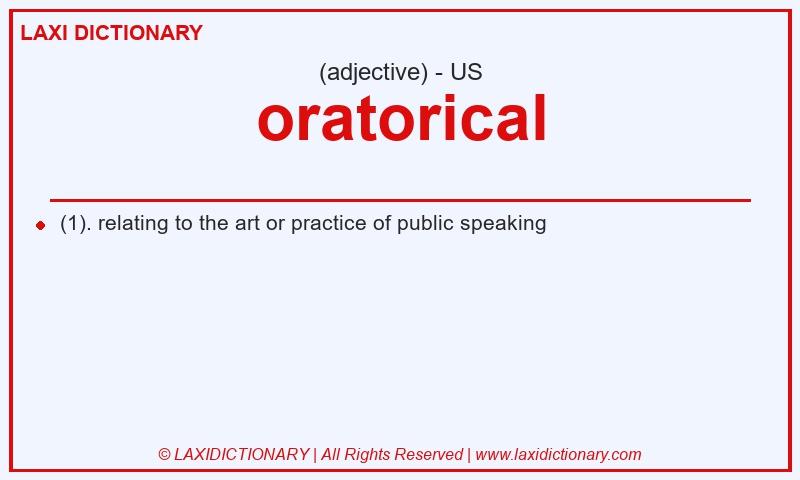 LAXI DICTIONARY

(adjective) - US

oratorical

(1). relating to the art or practice of public speaking

© LAXIDICTIONARY | All Rights Reserved | www.laxidictionary.com